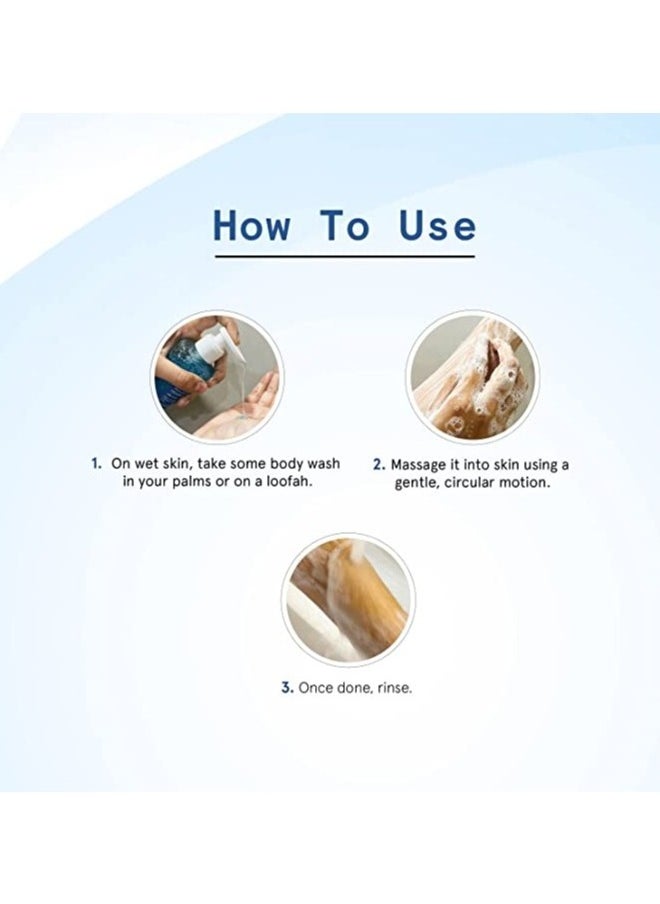 How To Use

1. On wet skin, take some body wash in your palms or on a loofah.

2. Massage it into skin using a gentle, circular motion.

3. Once done, rinse.